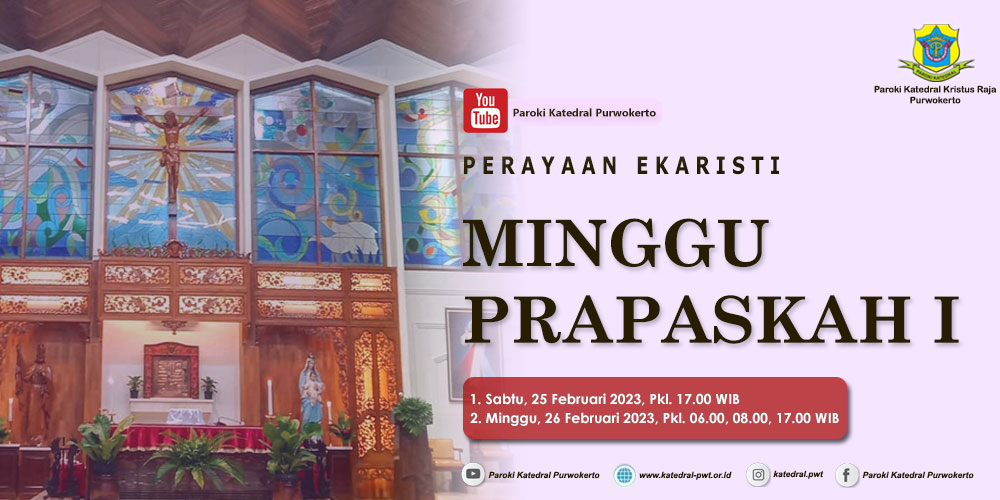 PAROKI KATEDRAL

Paroki Katedral Kristus Raja Purwokerto

You Tube Paroki Katedral Purwokerto

PERAYAAN EKARISTI

MINGGU PRAPASKAH I

1. Sabtu, 25 Februari 2023, Pkl. 17.00 WIB
2. Minggu, 26 Februari 2023, Pkl. 06.00, 08.00, 17.00 WIB

Paroki Katedral Purwokerto
www.katedral-pwt.or.id
katedral.pwt
Paroki Katedral Purwokerto